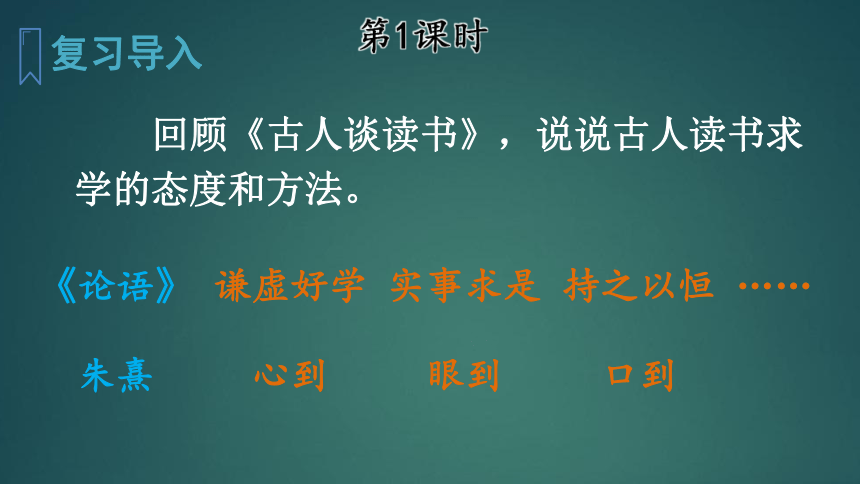 复习导入

第1课时

回顾《古人谈读书》，说说古人读书求学的态度和方法。

《论语》 谦虚好学 实事求是 持之以恒 ……

朱熹 心到 眼到 口到